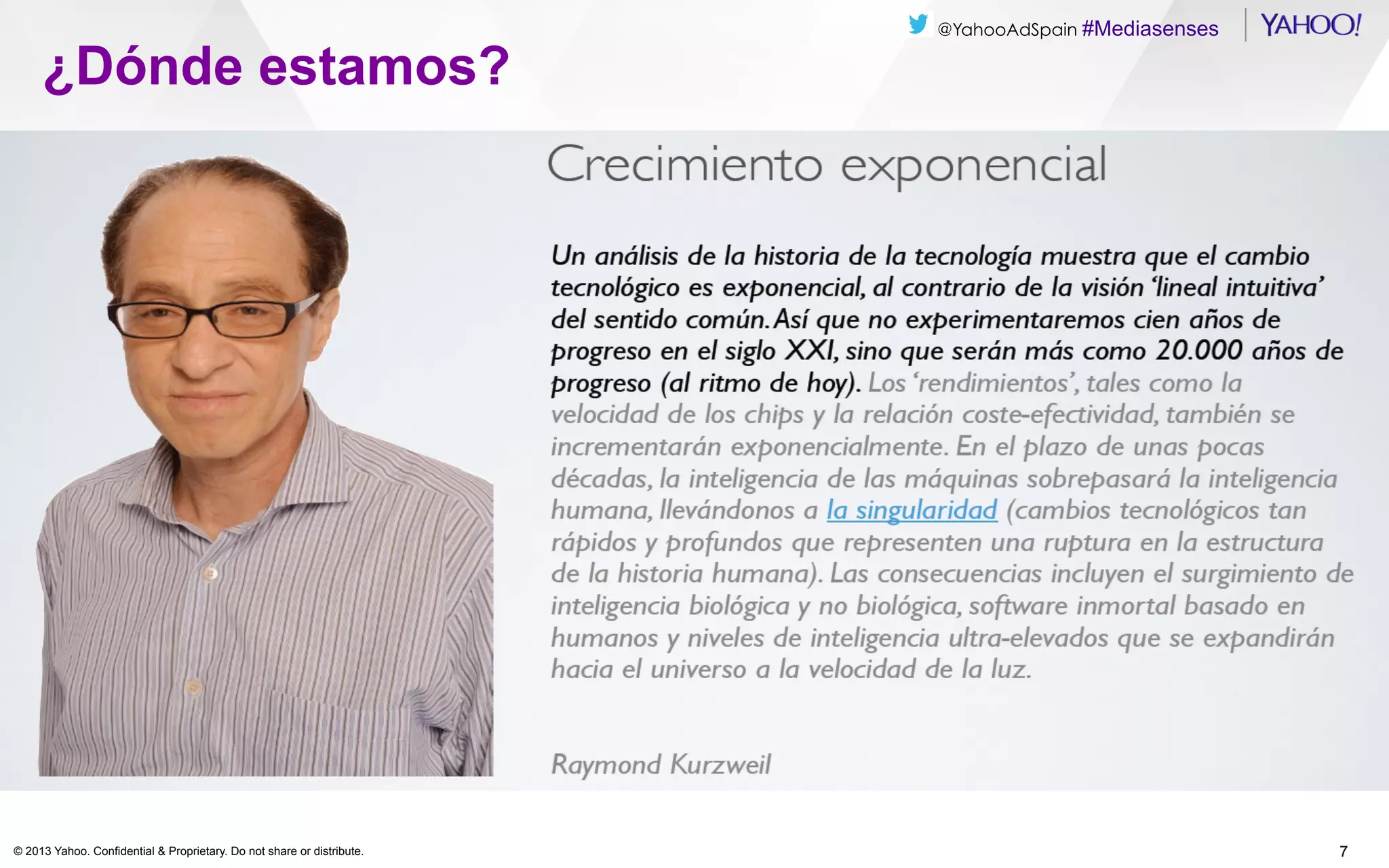 @YahooAdSpain #Mediasenses YAHOO!

¿Dónde estamos?

Crecimiento exponencial

Un análisis de la historia de la tecnología muestra que el cambio tecnológico es exponencial, al contrario de la visión 'lineal intuitiva' del sentido común. Así que no experimentaremos cien años de progreso en el siglo XXI, sino que serán más como 20.000 años de progreso (al ritmo de hoy). Los 'rendimientos', tales como la velocidad de los chips y la relación coste-efectividad, también se incrementarán exponencialmente. En el plazo de unas pocas décadas, la inteligencia de las máquinas sobrepasará la inteligencia humana, llevándonos a la singularidad (cambios tecnológicos tan rápidos y profundos que representen una ruptura en la estructura de la historia humana). Las consecuencias incluyen el surgimiento de inteligencia biológica y no biológica, software inmortal basado en humanos y niveles de inteligencia ultra-elevados que se expandirán hacia el universo a la velocidad de la luz.

Raymond Kurzweil

© 2013 Yahoo. Confidential & Proprietary. Do not share or distribute.

7